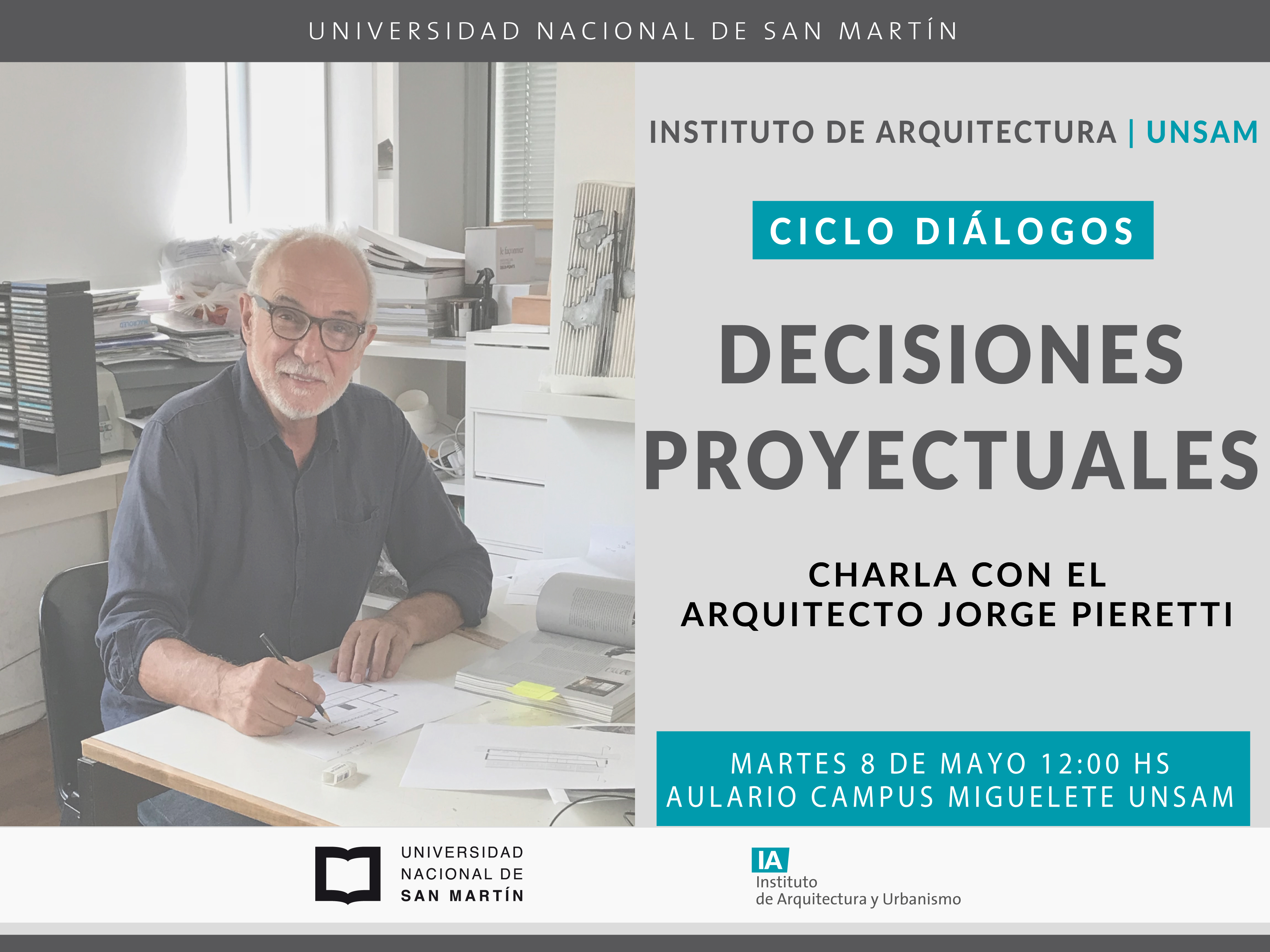 UNIVERSIDAD NACIONAL DE SAN MARTÍN

INSTITUTO DE ARQUITECTURA | UNSAM

CICLO DIÁLOGOS

DECISIONES PROYECTUALES

CHARLA CON EL ARQUITECTO JORGE PIERETTI

MARTES 8 DE MAYO 12:00 HS
AULARIO CAMPUS MIGUELETE UNSAM

UNIVERSIDAD NACIONAL DE SAN MARTÍN

IA
Instituto de Arquitectura y Urbanismo